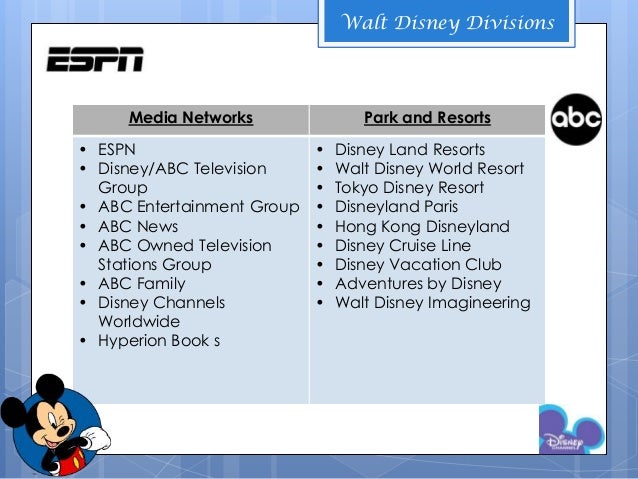 Walt Disney Divisions

ESPN

abc

| Media Networks | Park and Resorts |
|---|---|
| • ESPN<br>• Disney/ABC Television Group<br>• ABC Entertainment Group<br>• ABC News<br>• ABC Owned Television Stations Group<br>• ABC Family<br>• Disney Channels Worldwide<br>• Hyperion Book s | • Disney Land Resorts<br>• Walt Disney World Resort<br>• Tokyo Disney Resort<br>• Disneyland Paris<br>• Hong Kong Disneyland<br>• Disney Cruise Line<br>• Disney Vacation Club<br>• Adventures by Disney<br>• Walt Disney Imagineering |

Disney Channel